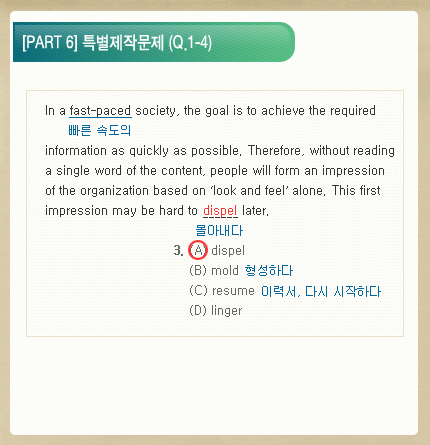 [PART 6] 특별제작문제 (Q.1-4)

In a fast-paced society, the goal is to achieve the required
빠른 속도의
information as quickly as possible. Therefore, without reading a single word of the content, people will form an impression of the organization based on 'look and feel' alone. This first impression may be hard to dispel later.
몰아내다

3. (A) dispel
(B) mold 형성하다
(C) resume 이력서, 다시 시작하다
(D) linger